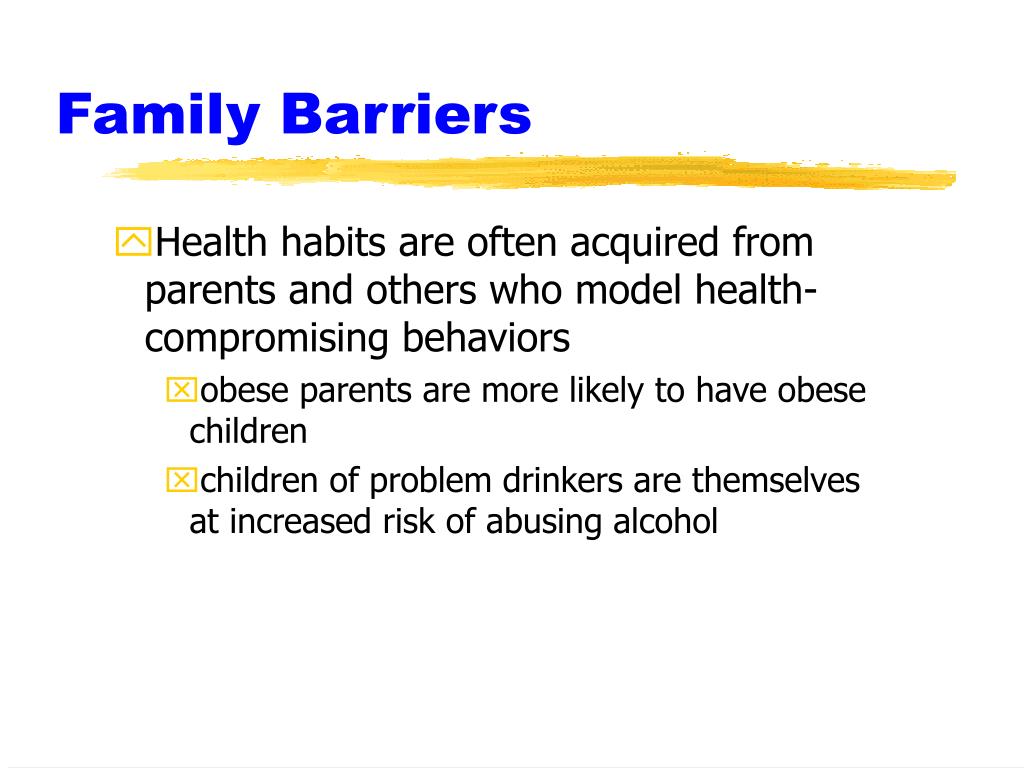 Family Barriers

Health habits are often acquired from parents and others who model health-compromising behaviors

obese parents are more likely to have obese children

children of problem drinkers are themselves at increased risk of abusing alcohol